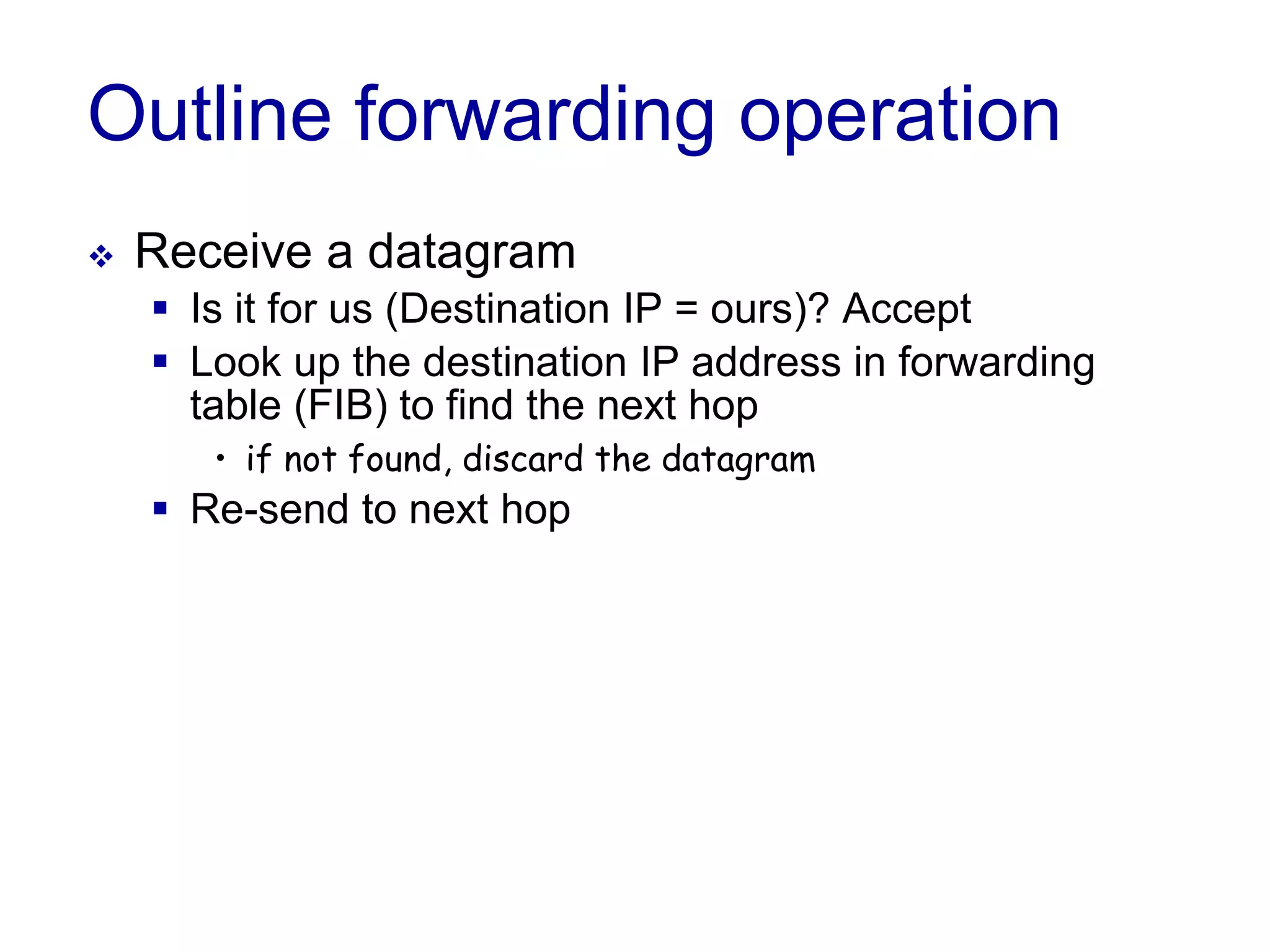 Outline forwarding operation

❖ Receive a datagram
▪ Is it for us (Destination IP = ours)? Accept
▪ Look up the destination IP address in forwarding table (FIB) to find the next hop
• if not found, discard the datagram
▪ Re-send to next hop